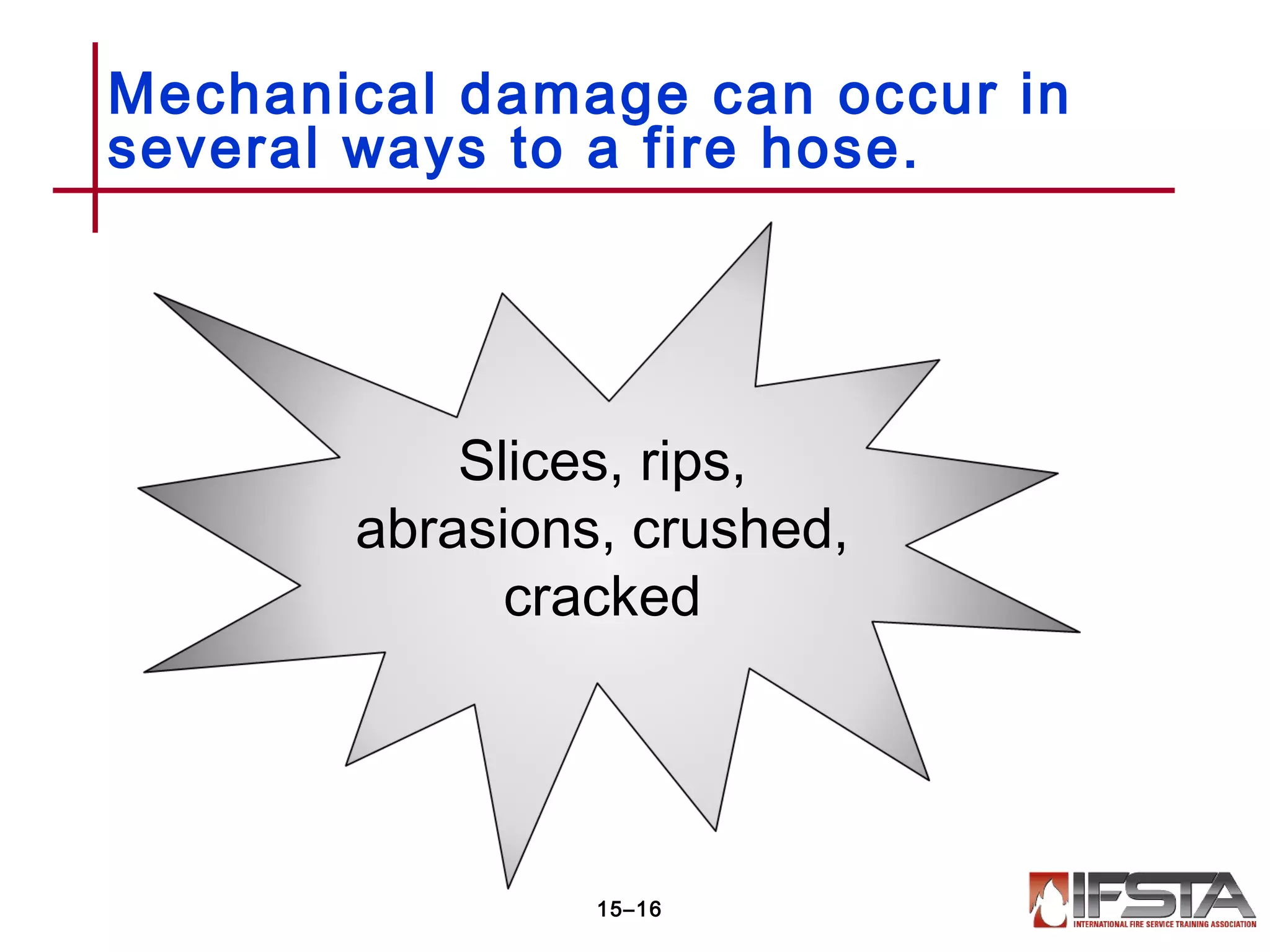 Mechanical damage can occur in several ways to a fire hose.

Slices, rips, abrasions, crushed, cracked

15–16

IFSTA
INTERNATIONAL FIRE SERVICE TRAINING ASSOCIATION